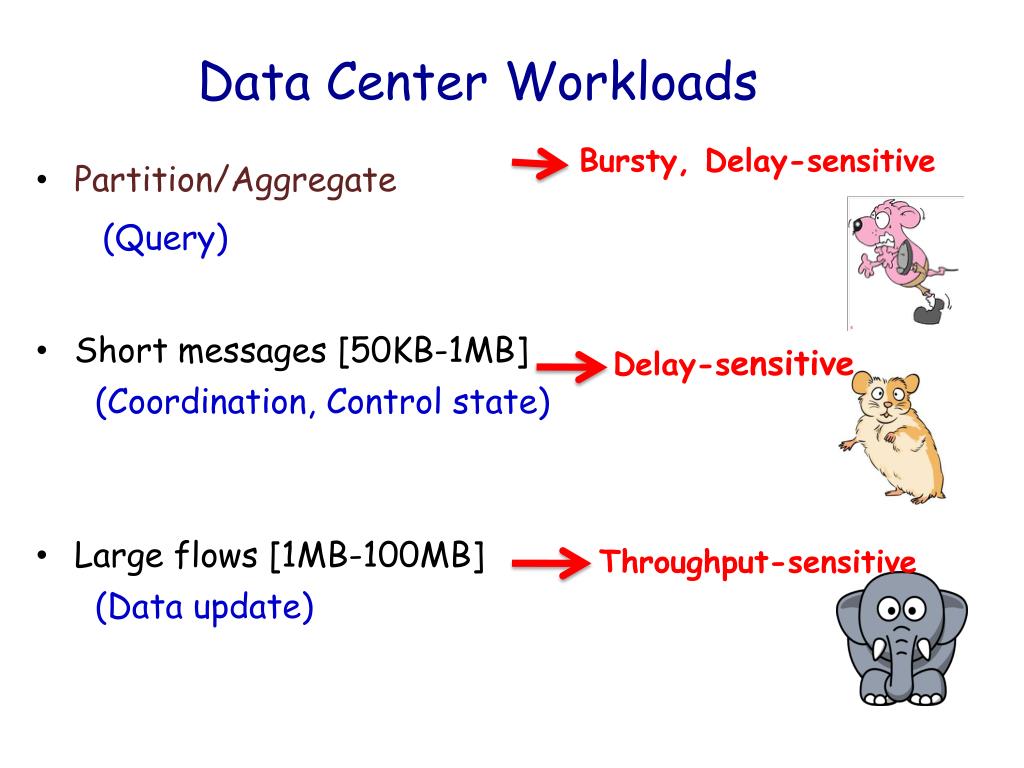 Data Center Workloads

• Partition/Aggregate
(Query)

Bursty, Delay-sensitive

• Short messages [50KB-1MB]
(Coordination, Control state)

Delay-sensitive

• Large flows [1MB-100MB]
(Data update)

Throughput-sensitive